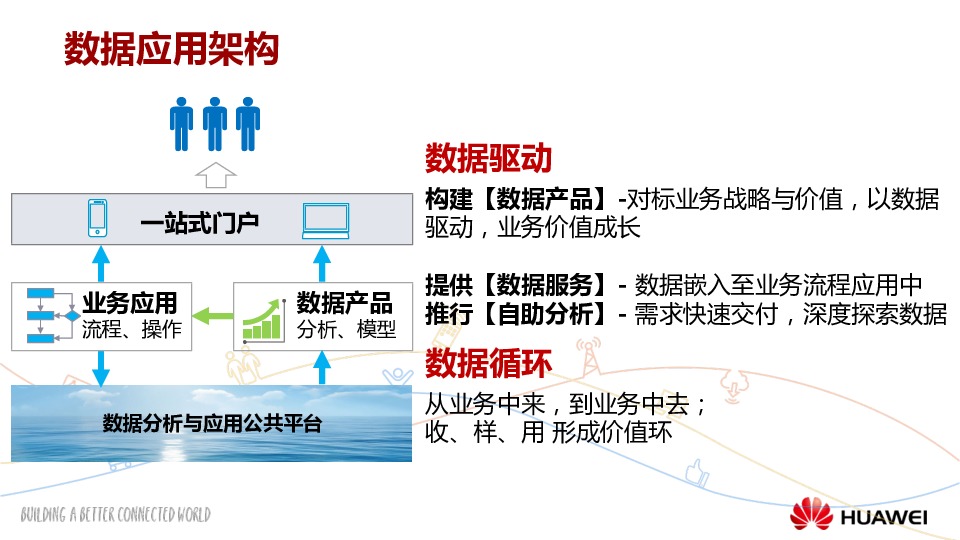 数据应用架构

一站式门户

业务应用
流程、操作

数据产品
分析、模型

数据分析与应用公共平台

数据驱动

构建【数据产品】-对标业务战略与价值，以数据驱动，业务价值成长

提供【数据服务】- 数据嵌入至业务流程应用中
推行【自助分析】- 需求快速交付，深度探索数据

数据循环

从业务中来，到业务中去；
收、样、用 形成价值环

BUILDING A BETTER CONNECTED WORLD

HUAWEI